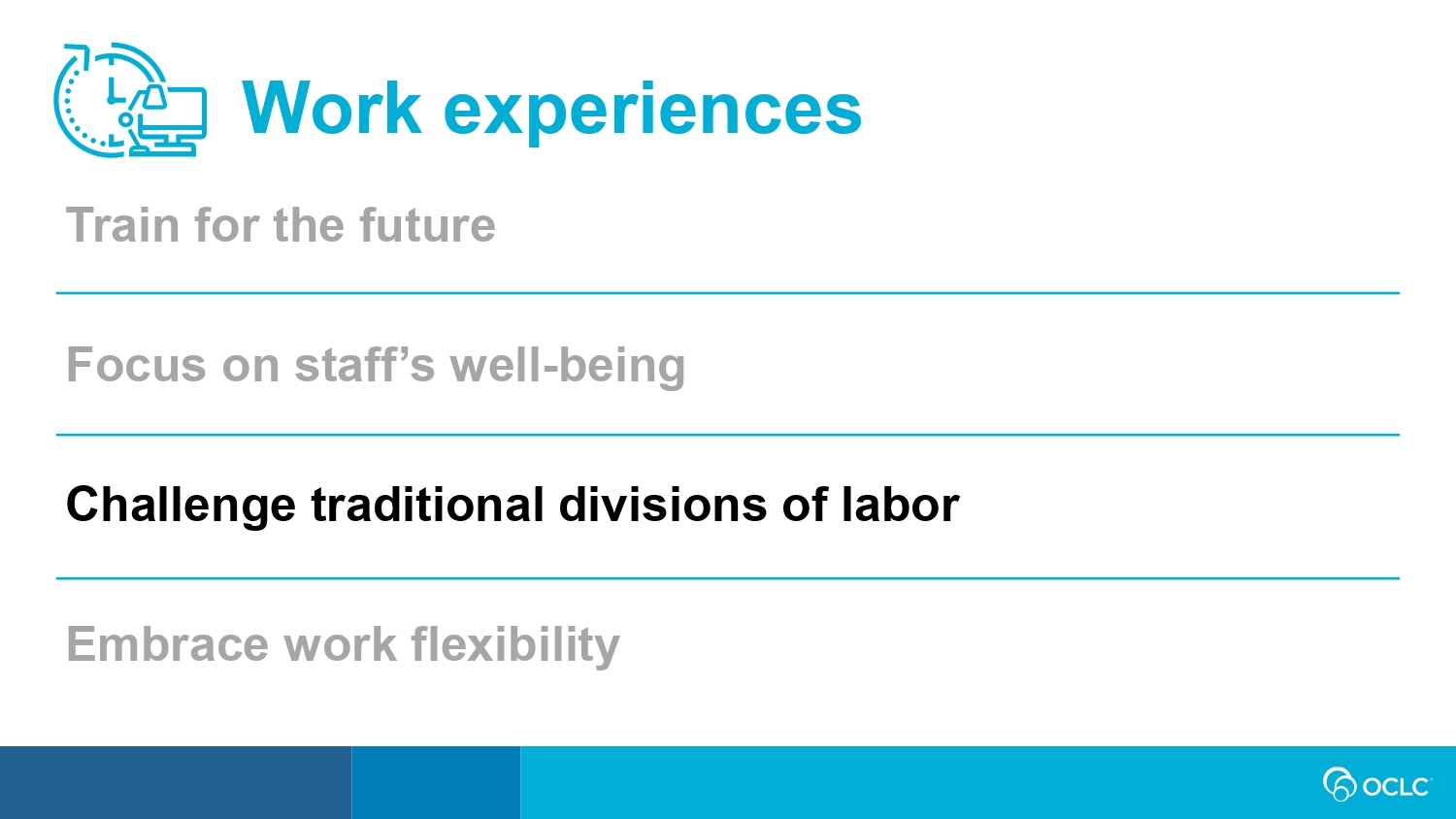 Work experiences

Train for the future

Focus on staff's well-being

Challenge traditional divisions of labor

Embrace work flexibility

OCLC